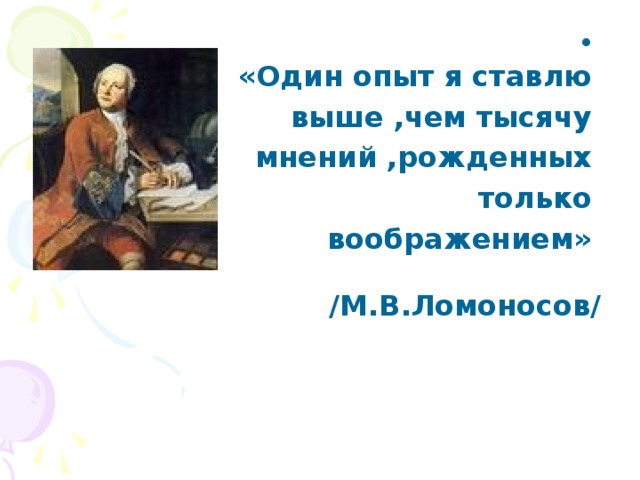 •
«Один опыт я ставлю выше ,чем тысячу мнений ,рожденных только воображением»

/М.В.Ломоносов/